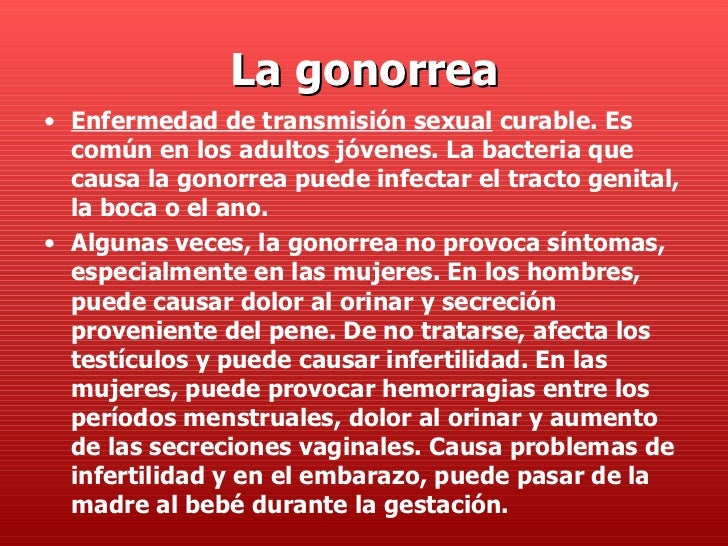 La gonorrea

• Enfermedad de transmisión sexual curable. Es común en los adultos jóvenes. La bacteria que causa la gonorrea puede infectar el tracto genital, la boca o el ano.

• Algunas veces, la gonorrea no provoca síntomas, especialmente en las mujeres. En los hombres, puede causar dolor al orinar y secreción proveniente del pene. De no tratarse, afecta los testículos y puede causar infertilidad. En las mujeres, puede provocar hemorragias entre los períodos menstruales, dolor al orinar y aumento de las secreciones vaginales. Causa problemas de infertilidad y en el embarazo, puede pasar de la madre al bebé durante la gestación.